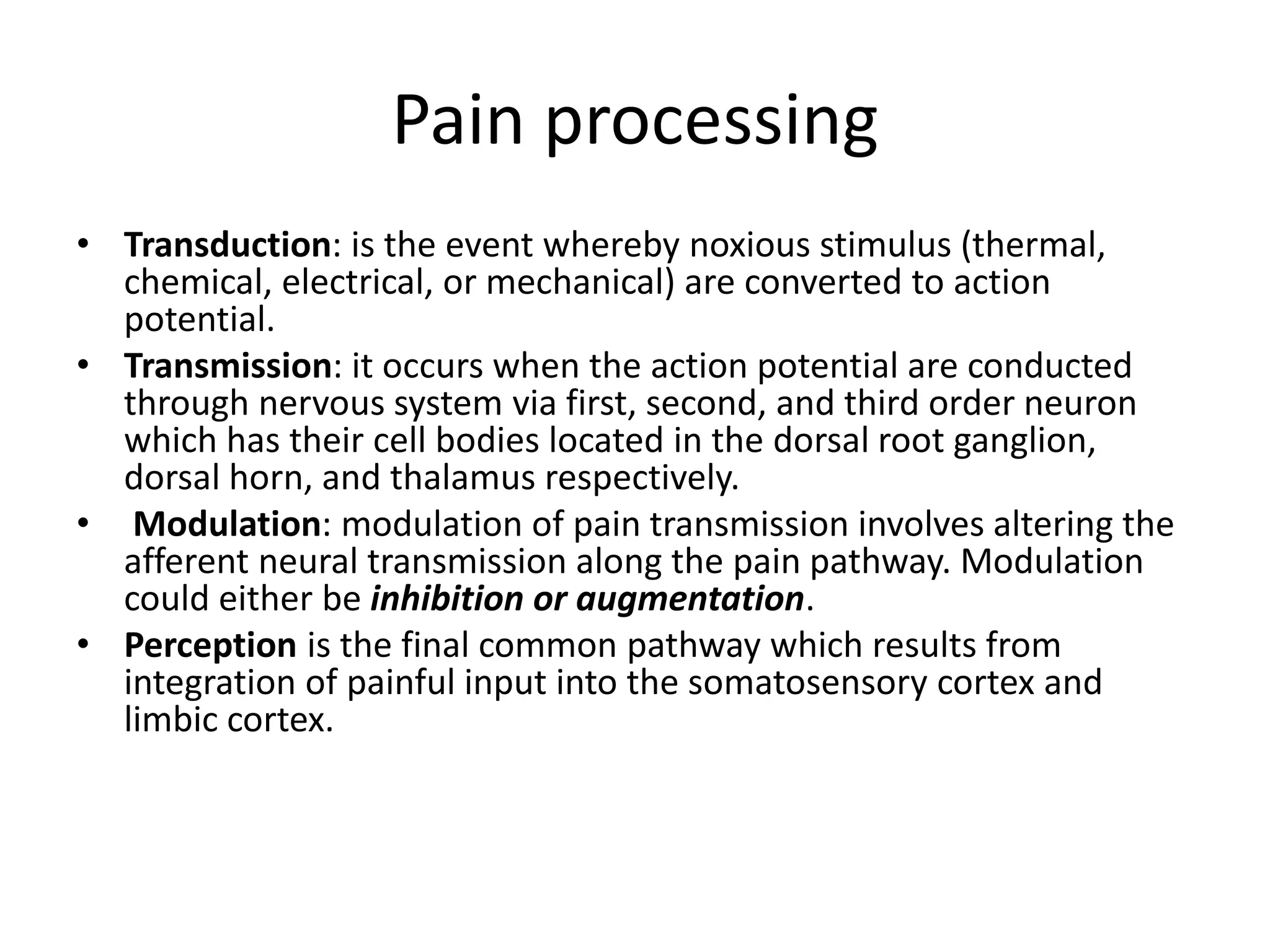 Pain processing

• Transduction: is the event whereby noxious stimulus (thermal, chemical, electrical, or mechanical) are converted to action potential.
• Transmission: it occurs when the action potential are conducted through nervous system via first, second, and third order neuron which has their cell bodies located in the dorsal root ganglion, dorsal horn, and thalamus respectively.
• Modulation: modulation of pain transmission involves altering the afferent neural transmission along the pain pathway. Modulation could either be inhibition or augmentation.
• Perception is the final common pathway which results from integration of painful input into the somatosensory cortex and limbic cortex.